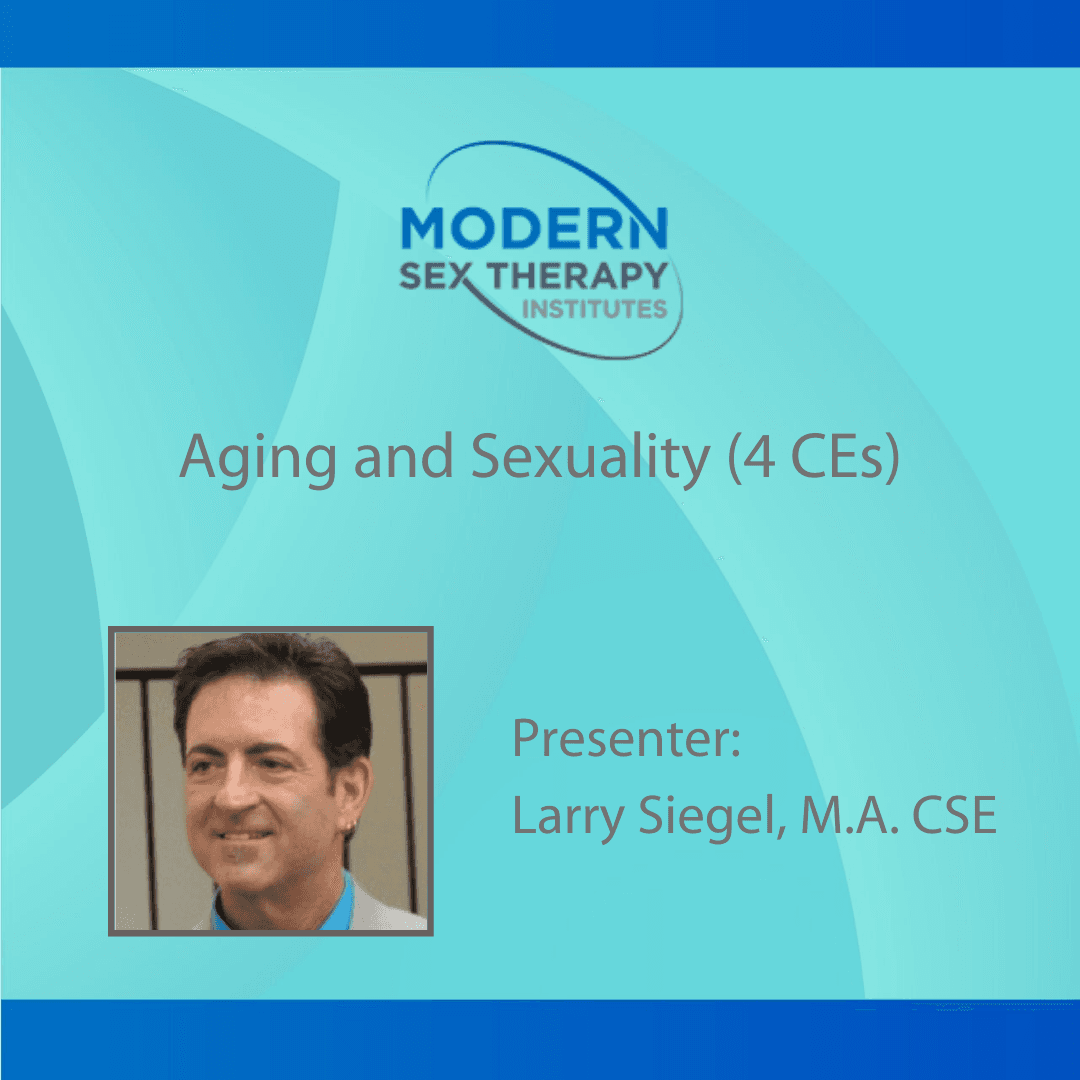 MODERN
SEX THERAPY
INSTITUTES

Aging and Sexuality (4 CEs)

Presenter:
Larry Siegel, M.A. CSE